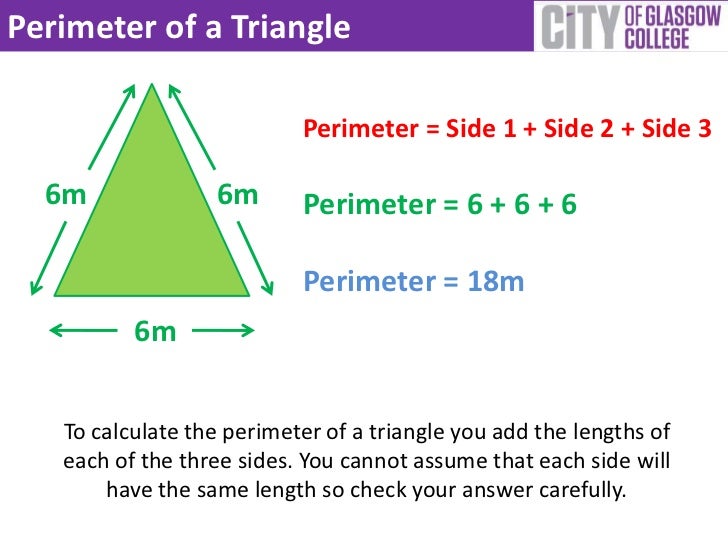 Perimeter of a Triangle

CITY OF GLASGOW COLLEGE

6m

6m

6m

Perimeter = Side 1 + Side 2 + Side 3

Perimeter = 6 + 6 + 6

Perimeter = 18m

To calculate the perimeter of a triangle you add the lengths of each of the three sides. You cannot assume that each side will have the same length so check your answer carefully.